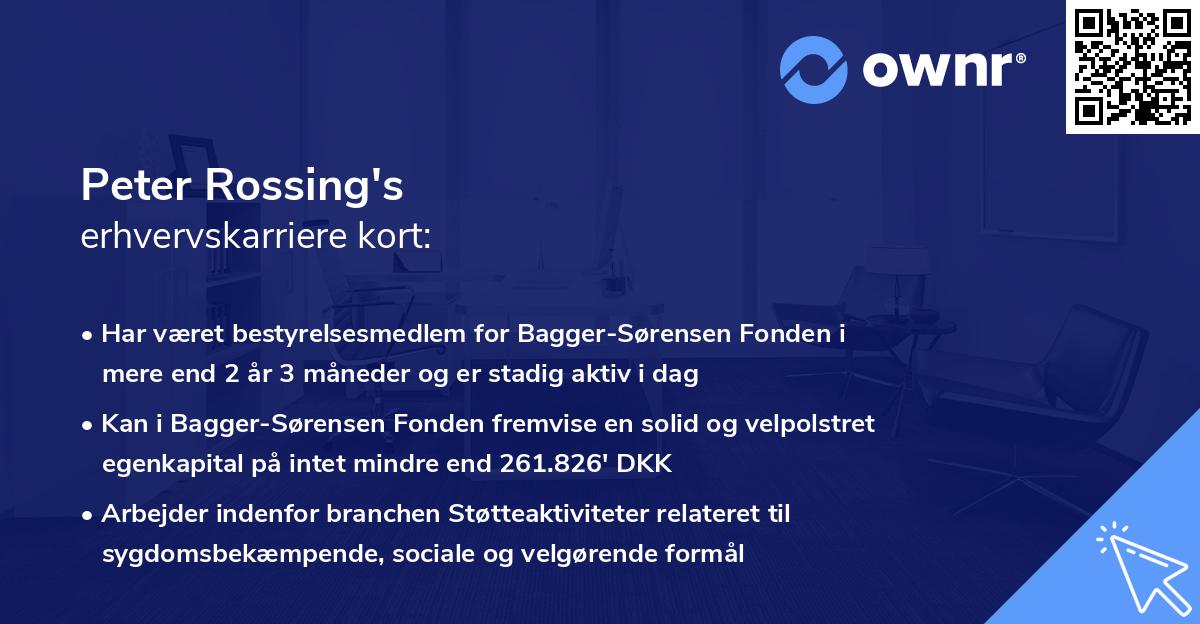 ownr®

Peter Rossing's
erhvervskarriere kort:

• Har været bestyrelsesmedlem for Bagger-Sørensen Fonden i mere end 2 år 3 måneder og er stadig aktiv i dag

• Kan i Bagger-Sørensen Fonden fremvise en solid og velpolstret egenkapital på intet mindre end 261.826' DKK

• Arbejder indenfor branchen Støtteaktiviteter relateret til sygdomsbekæmpende, sociale og velgørende formål